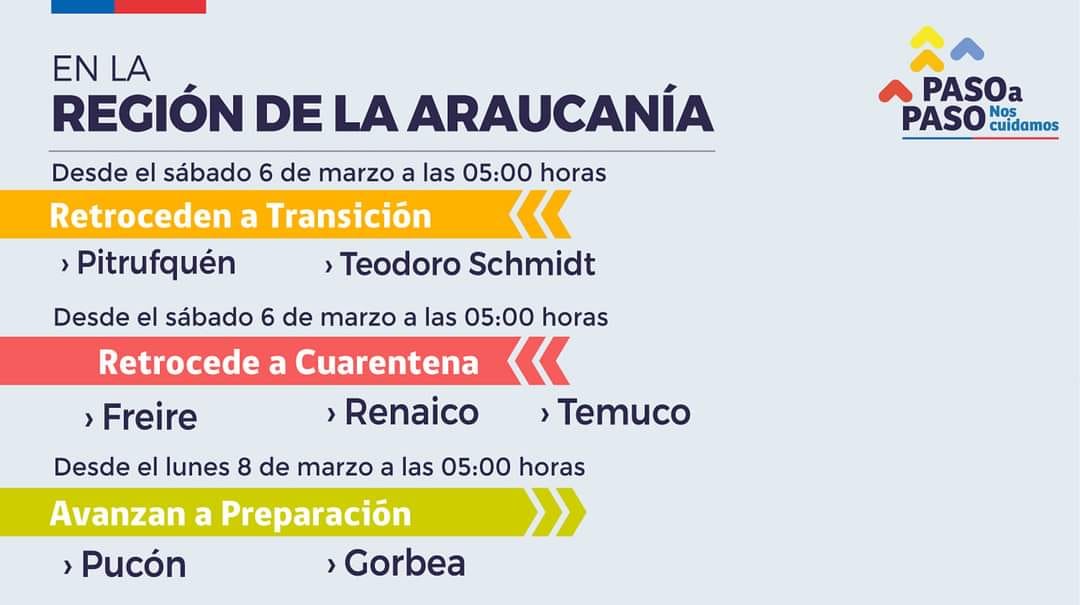 EN LA
REGIÓN DE LA ARAUCANÍA

PASO a PASO Nos cuidamos

Desde el sábado 6 de marzo a las 05:00 horas

Retroceden a Transición

› Pitrufquén › Teodoro Schmidt

Desde el sábado 6 de marzo a las 05:00 horas

Retrocede a Cuarentena

› Freire › Renaico › Temuco

Desde el lunes 8 de marzo a las 05:00 horas

Avanzan a Preparación

› Pucón › Gorbea